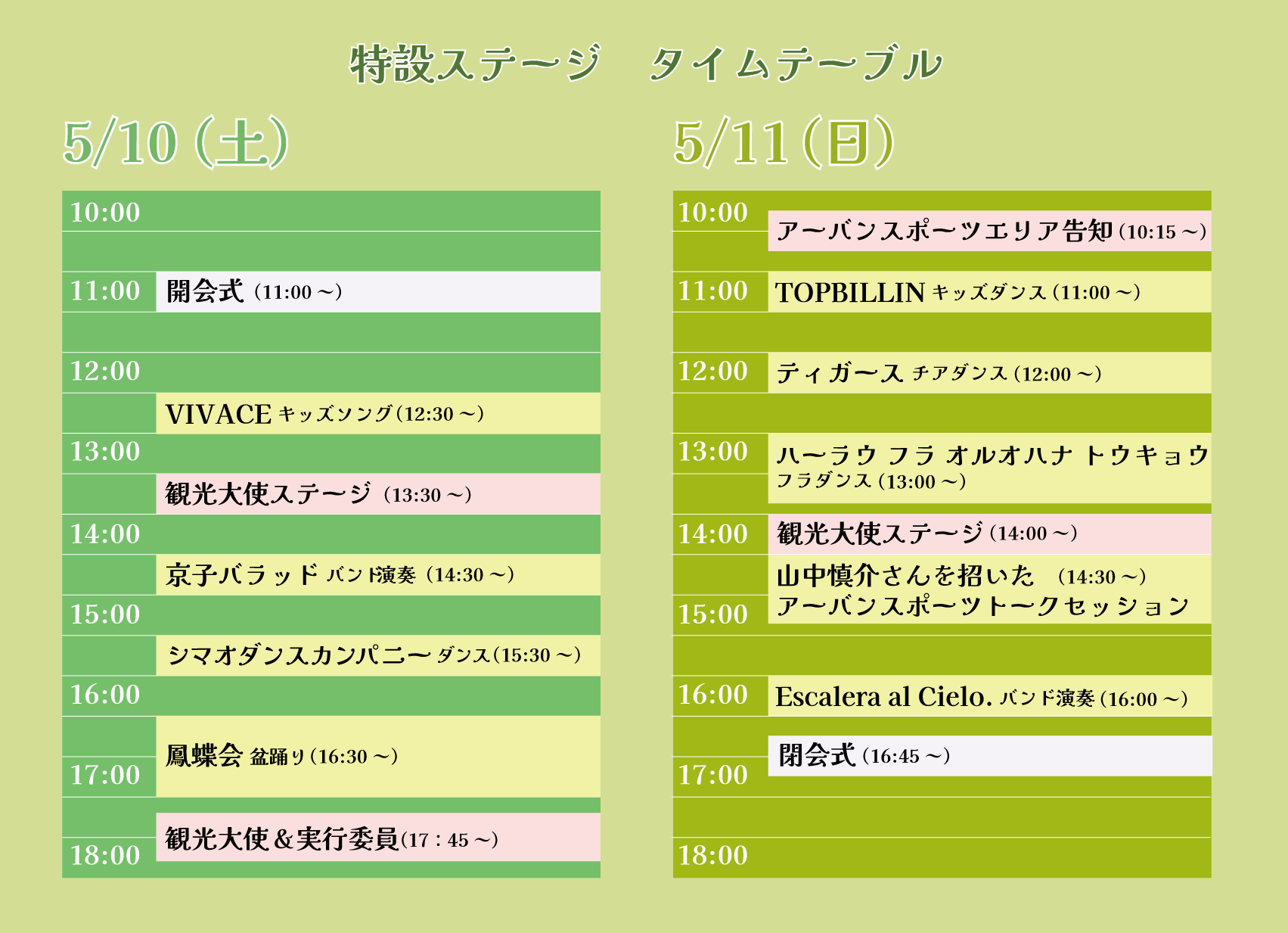 特設ステージ　タイムテーブル

5/10（土）

10:00

11:00 開会式（11:00～）

12:00

VIVACE キッズソング（12:30～）

13:00

観光大使ステージ（13:30～）

14:00

京子バラッド バンド演奏（14:30～）

15:00

シマオダンスカンパニー ダンス（15:30～）

16:00

鳳蝶会 盆踊り（16:30～）

17:00

観光大使＆実行委員（17：45～）

18:00

5/11（日）

10:00 アーバンスポーツエリア告知（10:15～）

11:00 TOPBILLIN キッズダンス（11:00～）

12:00 ティガース チアダンス（12:00～）

13:00 ハーラウ フラ オルオハナ トウキョウ フラダンス（13:00～）

14:00 観光大使ステージ（14:00～）

山中慎介さんを招いた　（14:30～） アーバンスポーツトークセッション

15:00

16:00 Escalera al Cielo. バンド演奏（16:00～）

閉会式（16:45～）

17:00

18:00